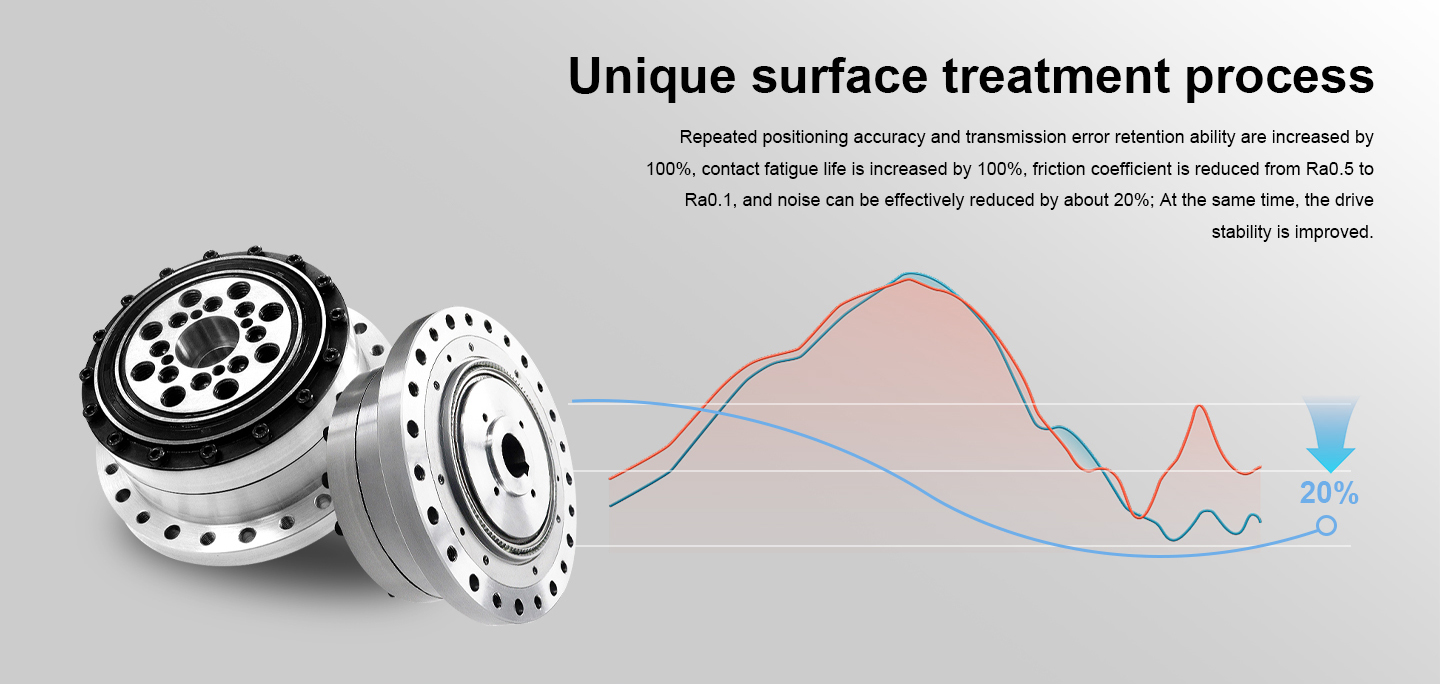 Unique surface treatment process

Repeated positioning accuracy and transmission error retention ability are increased by 100%, contact fatigue life is increased by 100%, friction coefficient is reduced from Ra0.5 to Ra0.1, and noise can be effectively reduced by about 20%; At the same time, the drive stability is improved.

20%